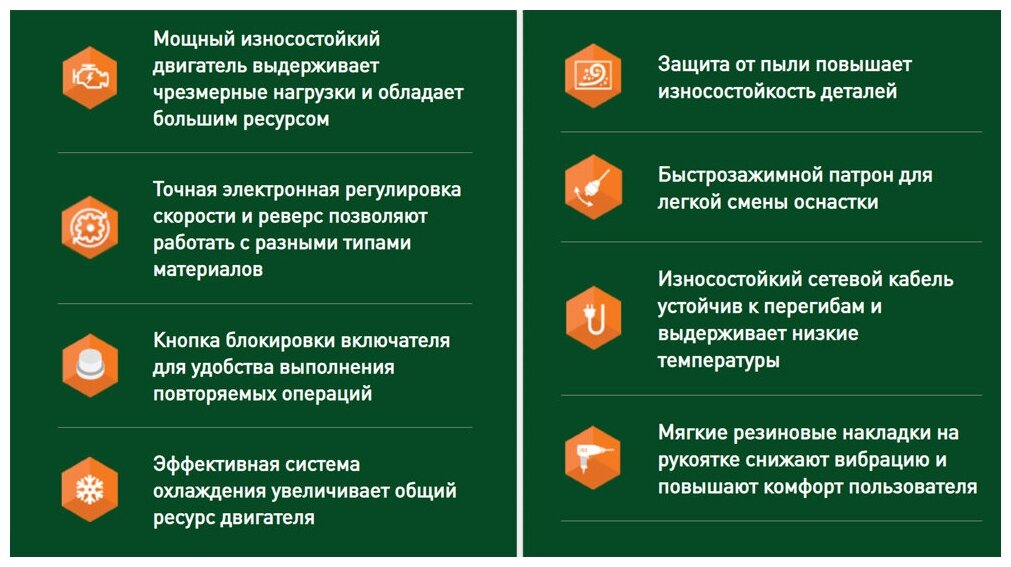 Мощный износостойкий двигатель выдерживает чрезмерные нагрузки и обладает большим ресурсом

Точная электронная регулировка скорости и реверс позволяют работать с разными типами материалов

Кнопка блокировки включателя для удобства выполнения повторяемых операций

Эффективная система охлаждения увеличивает общий ресурс двигателя

Защита от пыли повышает износостойкость деталей

Быстрозажимной патрон для легкой смены оснастки

Износостойкий сетевой кабель устойчив к перегибам и выдерживает низкие температуры

Мягкие резиновые накладки на рукоятке снижают вибрацию и повышают комфорт пользователя